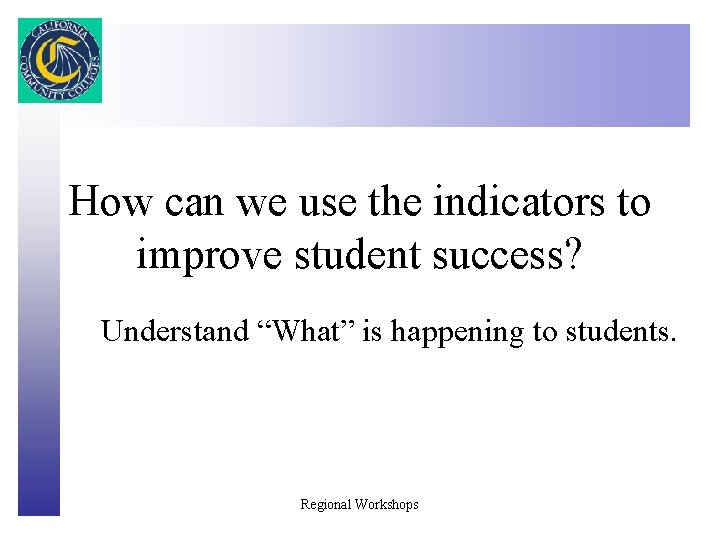 CALIFORNIA COMMUNITY COLLEGES

How can we use the indicators to improve student success?

Understand “What” is happening to students.

Regional Workshops